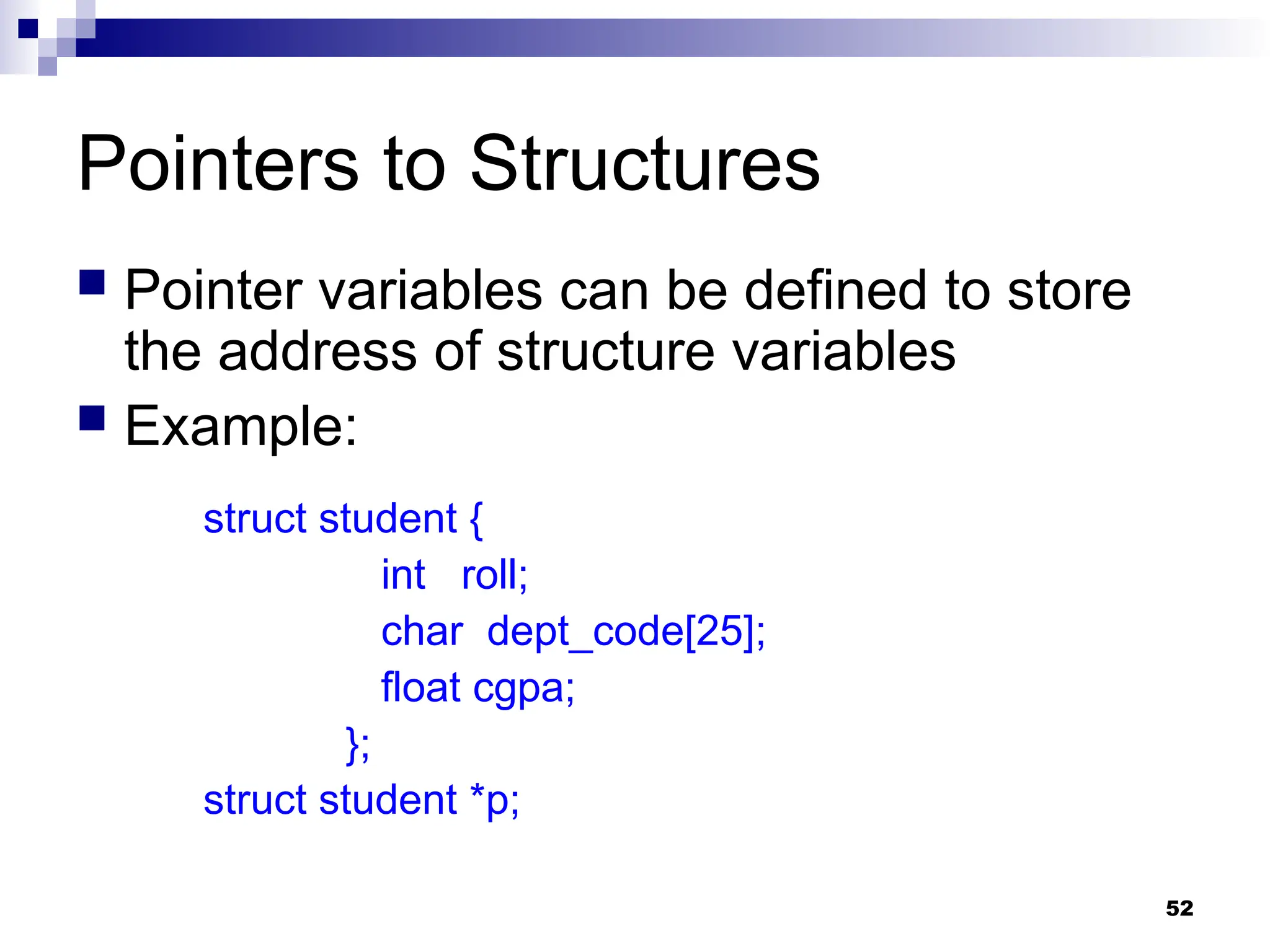 Pointers to Structures

Pointer variables can be defined to store the address of structure variables

Example:

struct student {
int roll;
char dept_code[25];
float cgpa;
};
struct student *p;

52